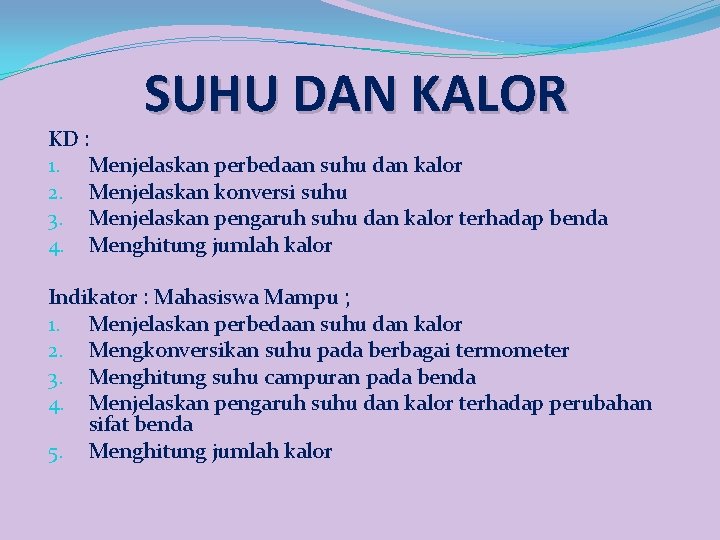 SUHU DAN KALOR

KD :
1. Menjelaskan perbedaan suhu dan kalor
2. Menjelaskan konversi suhu
3. Menjelaskan pengaruh suhu dan kalor terhadap benda
4. Menghitung jumlah kalor

Indikator : Mahasiswa Mampu ;
1. Menjelaskan perbedaan suhu dan kalor
2. Mengkonversikan suhu pada berbagai termometer
3. Menghitung suhu campuran pada benda
4. Menjelaskan pengaruh suhu dan kalor terhadap perubahan sifat benda
5. Menghitung jumlah kalor